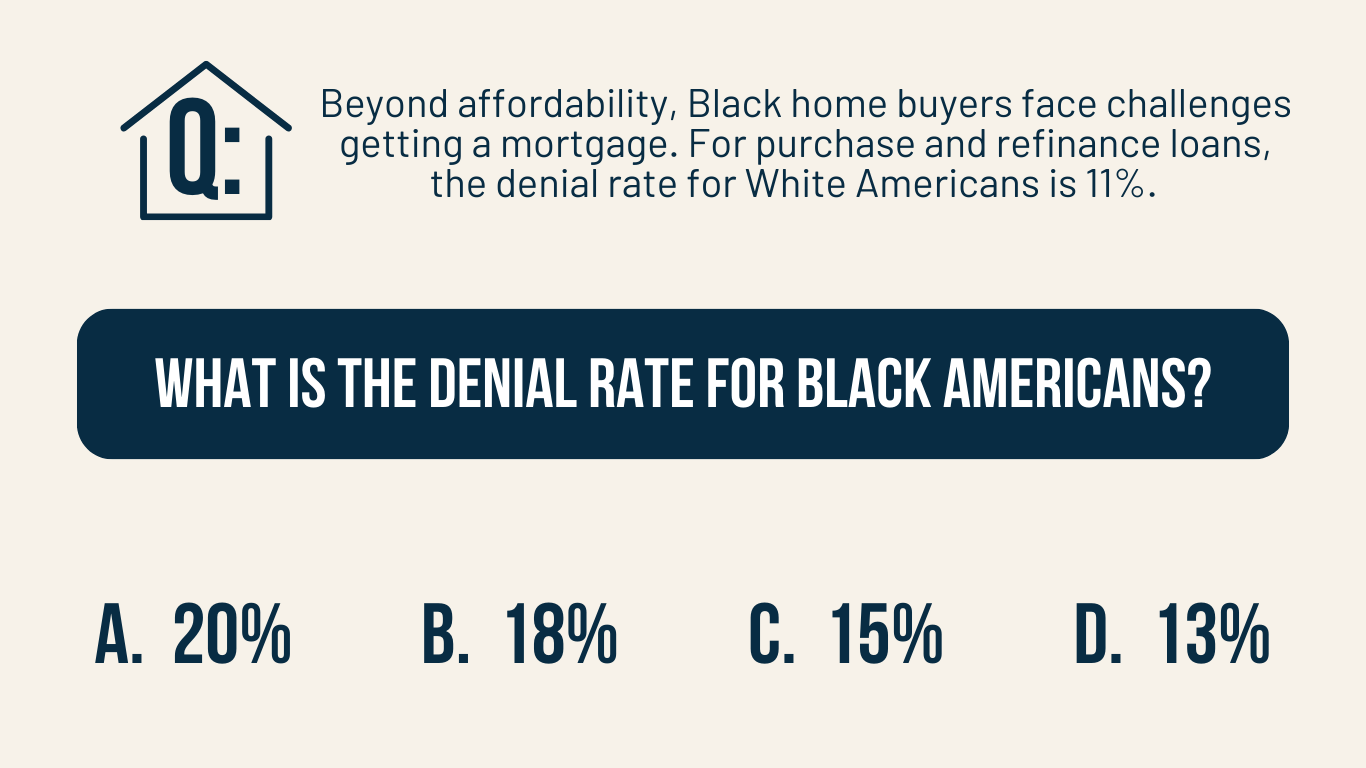 Q:

Beyond affordability, Black home buyers face challenges getting a mortgage. For purchase and refinance loans, the denial rate for White Americans is 11%.

WHAT IS THE DENIAL RATE FOR BLACK AMERICANS?

A. 20%

B. 18%

C. 15%

D. 13%